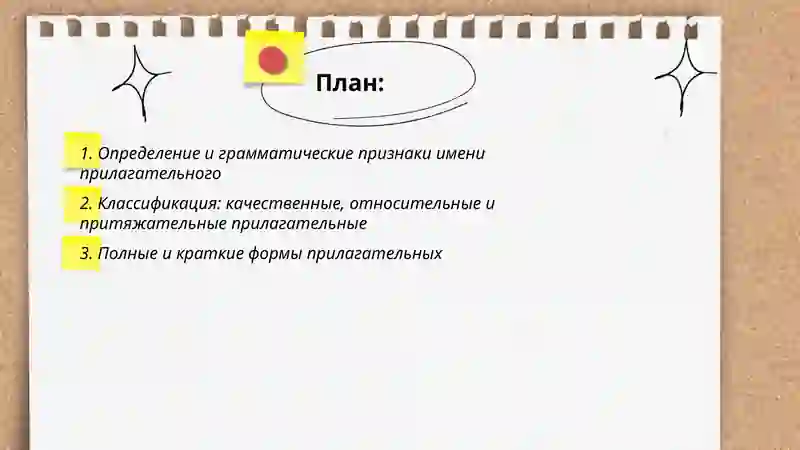 План:

1. Определение и грамматические признаки имени прилагательного

2. Классификация: качественные, относительные и притяжательные прилагательные

3. Полные и краткие формы прилагательных